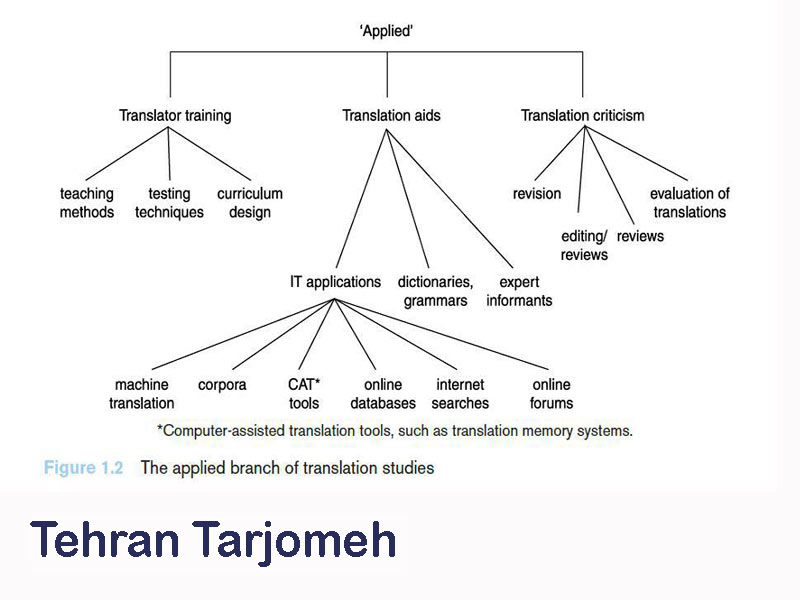 'Applied'

Translator training

Translation aids

Translation criticism

teaching methods

testing techniques

curriculum design

revision

editing/ reviews

reviews

evaluation of translations

IT applications

dictionaries, grammars

expert informants

machine translation

corpora

CAT* tools

online databases

internet searches

online forums

*Computer-assisted translation tools, such as translation memory systems.

Figure 1.2 The applied branch of translation studies

Tehran Tarjomeh